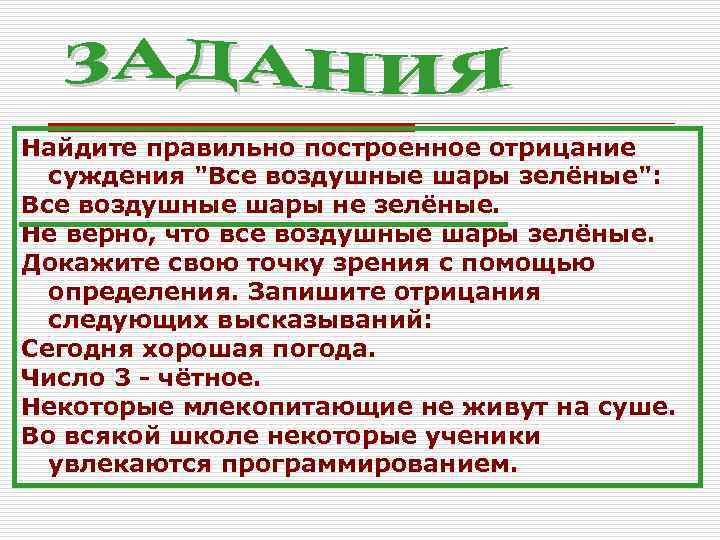 ЗАДАНИЯ

Найдите правильно построенное отрицание суждения "Все воздушные шары зелёные":

Все воздушные шары не зелёные.

Не верно, что все воздушные шары зелёные.

Докажите свою точку зрения с помощью определения. Запишите отрицания следующих высказываний:

Сегодня хорошая погода.

Число 3 - чётное.

Некоторые млекопитающие не живут на суше.

Во всякой школе некоторые ученики увлекаются программированием.